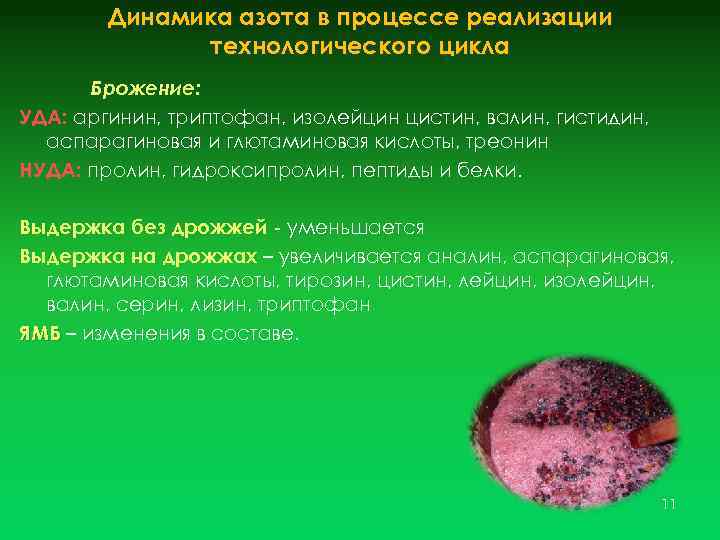 Динамика азота в процессе реализации технологического цикла

Брожение:

УДА: аргинин, триптофан, изолейцин цистин, валин, гистидин, аспарагиновая и глютаминовая кислоты, треонин

НУДА: пролин, гидроксипролин, пептиды и белки.

Выдержка без дрожжей - уменьшается

Выдержка на дрожжах – увеличивается аналин, аспарагиновая, глютаминовая кислоты, тирозин, цистин, лейцин, изолейцин, валин, серин, лизин, триптофан

ЯМБ – изменения в составе.

11